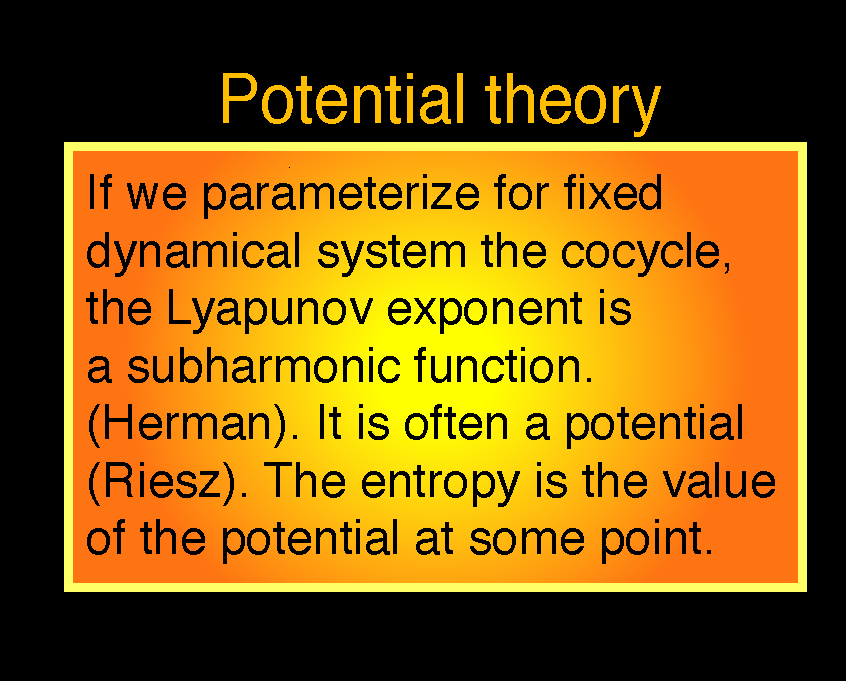 Potential theory

If we parameterize for fixed dynamical system the cocycle, the Lyapunov exponent is a subharmonic function. (Herman). It is often a potential (Riesz). The entropy is the value of the potential at some point.